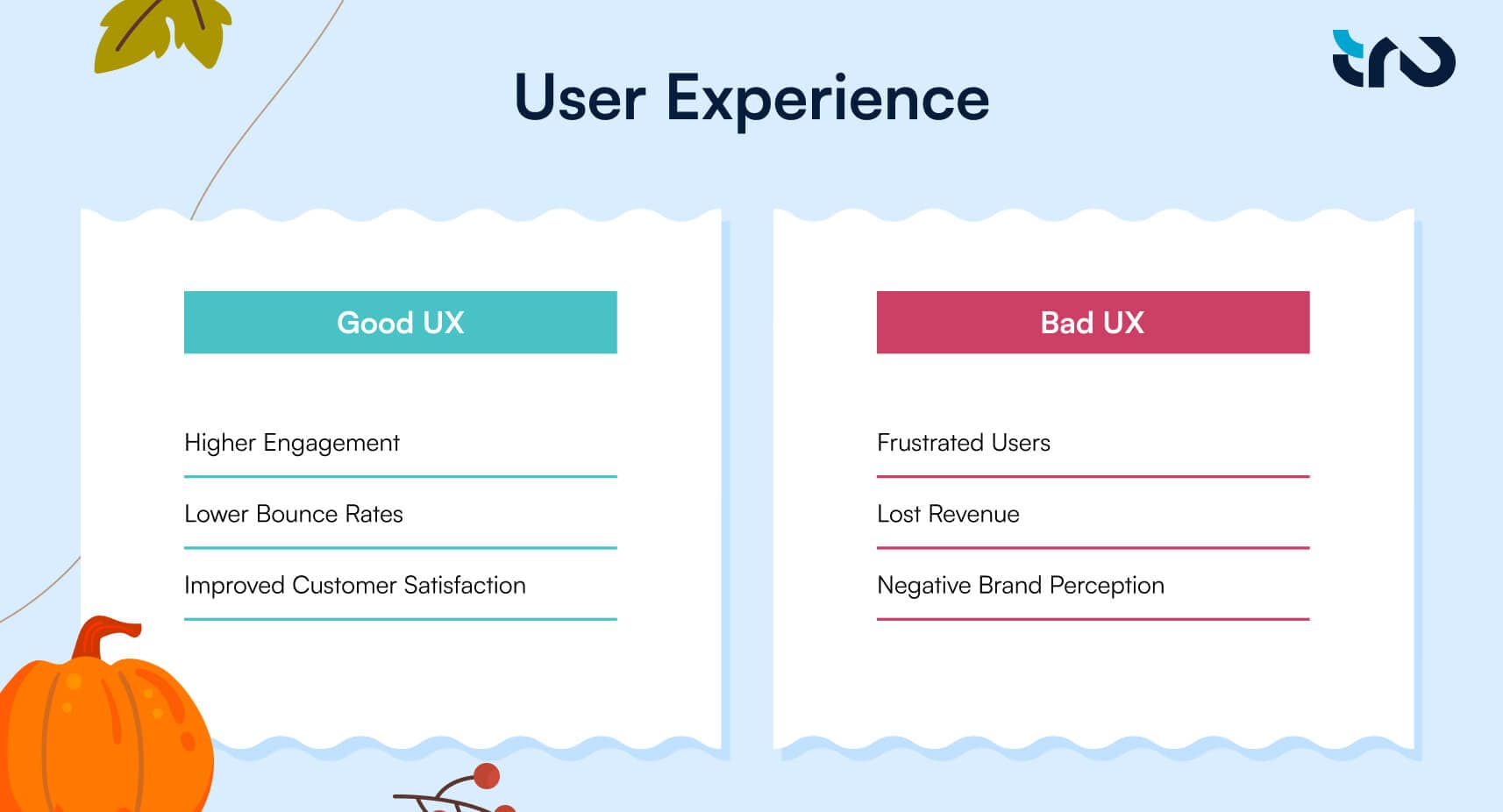 User Experience

Good UX

Higher Engagement

Lower Bounce Rates

Improved Customer Satisfaction

Bad UX

Frustrated Users

Lost Revenue

Negative Brand Perception